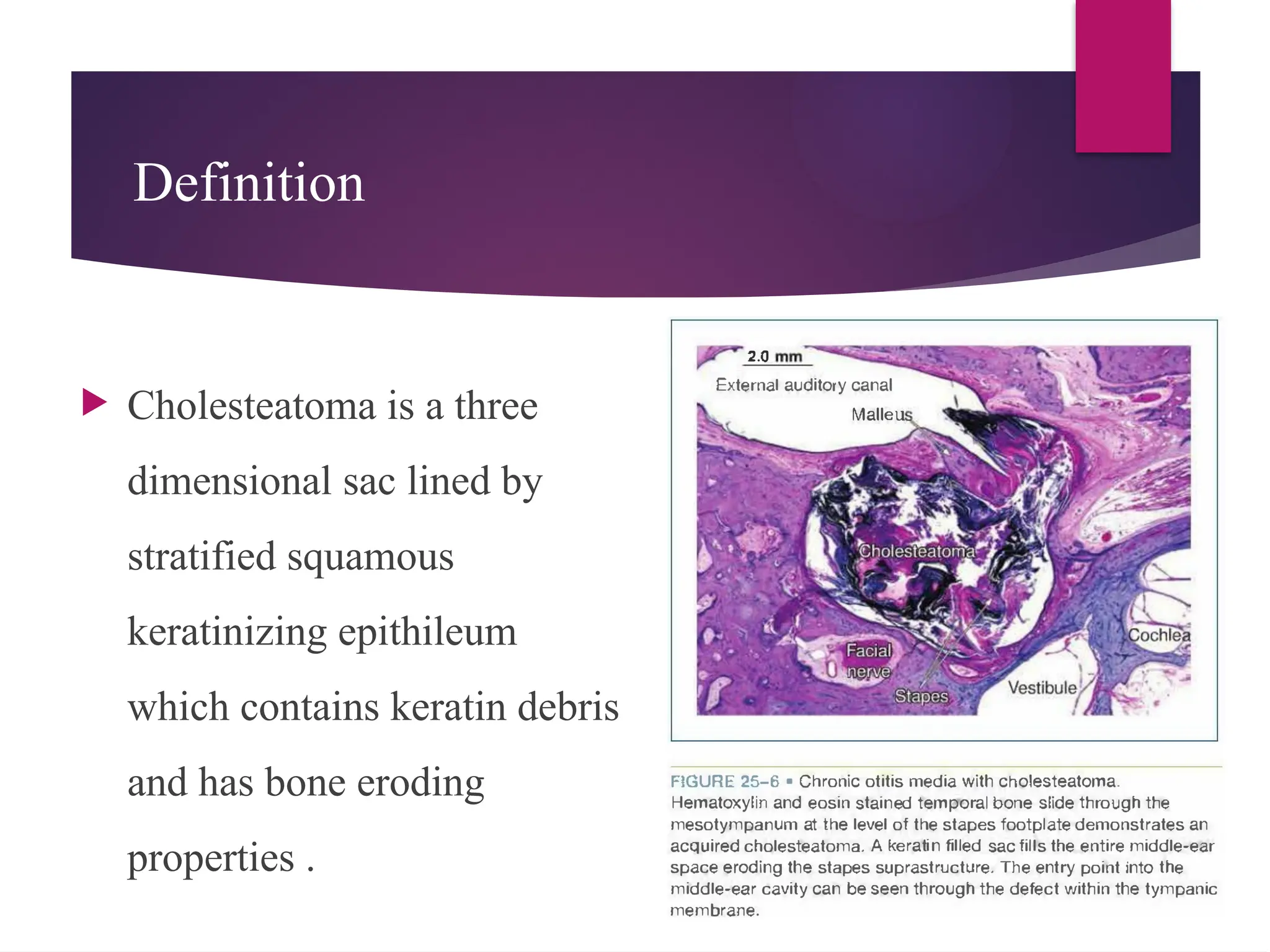 Definition

Cholesteatoma is a three dimensional sac lined by stratified squamous keratinizing epithileum which contains keratin debris and has bone eroding properties .

2.0 mm
External auditory canal
Malleus
Cholesteatoma
Cochlea
Facial nerve
Stapes
Vestibule

FIGURE 25–6 ▪ Chronic otitis media with cholesteatoma. Hematoxylin and eosin stained temporal bone slide through the mesotympanum at the level of the stapes footplate demonstrates an acquired cholesteatoma. A keratin filled sac fills the entire middle-ear space eroding the stapes suprastructure. The entry point into the middle-ear cavity can be seen through the defect within the tympanic membrane.